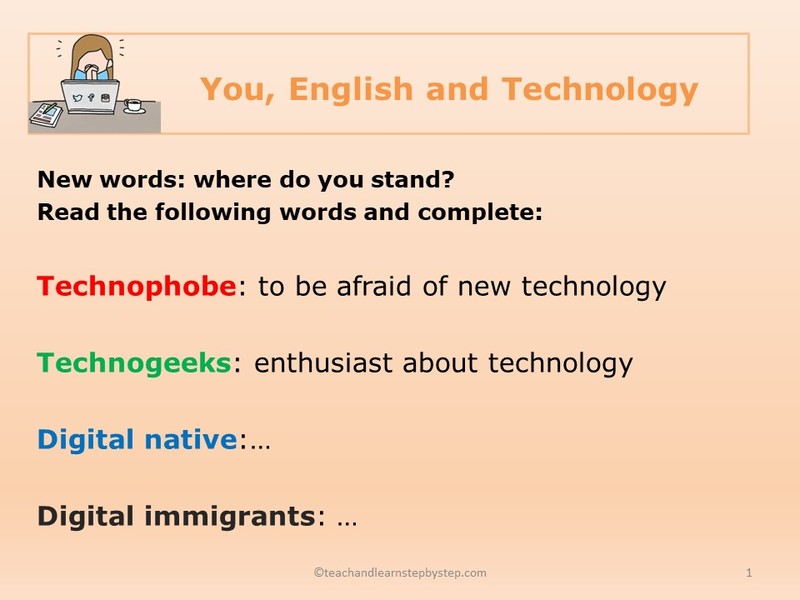 You, English and Technology

New words: where do you stand?
Read the following words and complete:

Technophobe: to be afraid of new technology

Technogeeks: enthusiast about technology

Digital native:…

Digital immigrants: …

©teachandlearnstepbystep.com

1